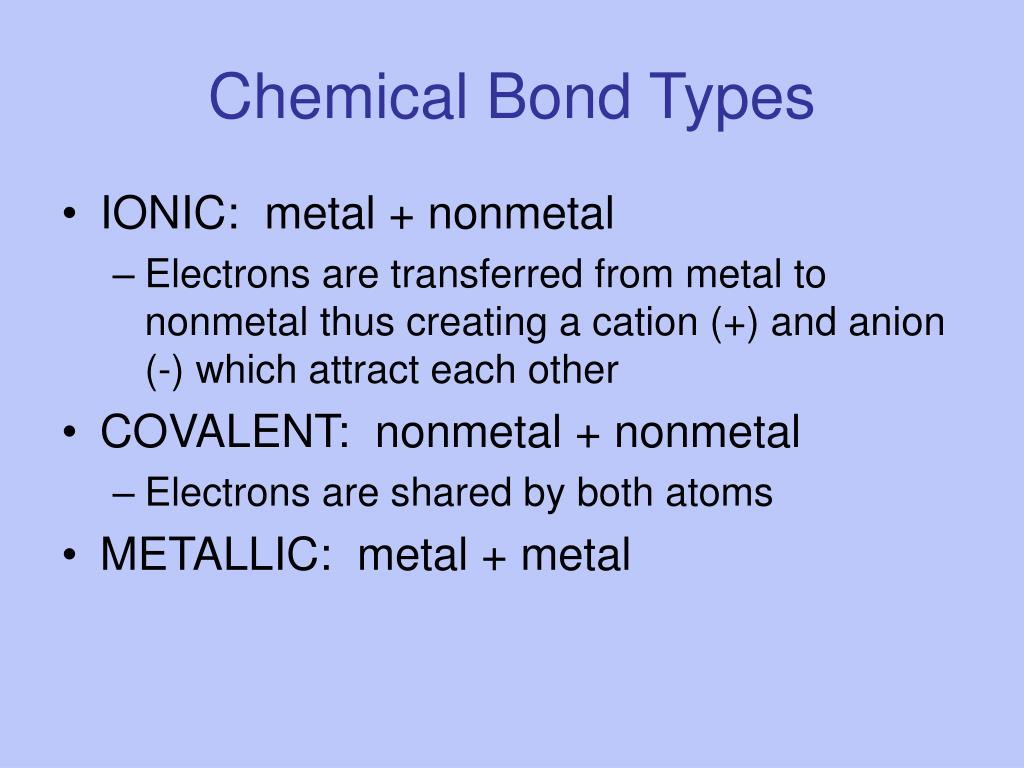 Chemical Bond Types

• IONIC: metal + nonmetal
– Electrons are transferred from metal to nonmetal thus creating a cation (+) and anion (-) which attract each other
• COVALENT: nonmetal + nonmetal
– Electrons are shared by both atoms
• METALLIC: metal + metal